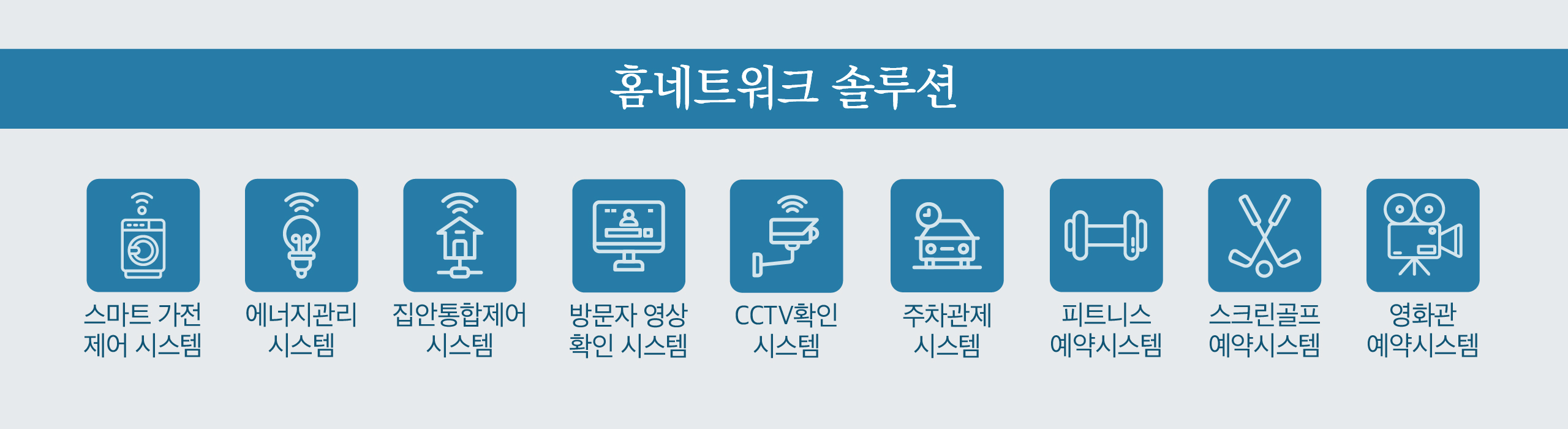 홈네트워크 솔루션

스마트 가전 제어 시스템

에너지관리 시스템

집안통합제어 시스템

방문자 영상 확인 시스템

CCTV확인 시스템

주차관제 시스템

피트니스 예약시스템

스크린골프 예약시스템

영화관 예약시스템